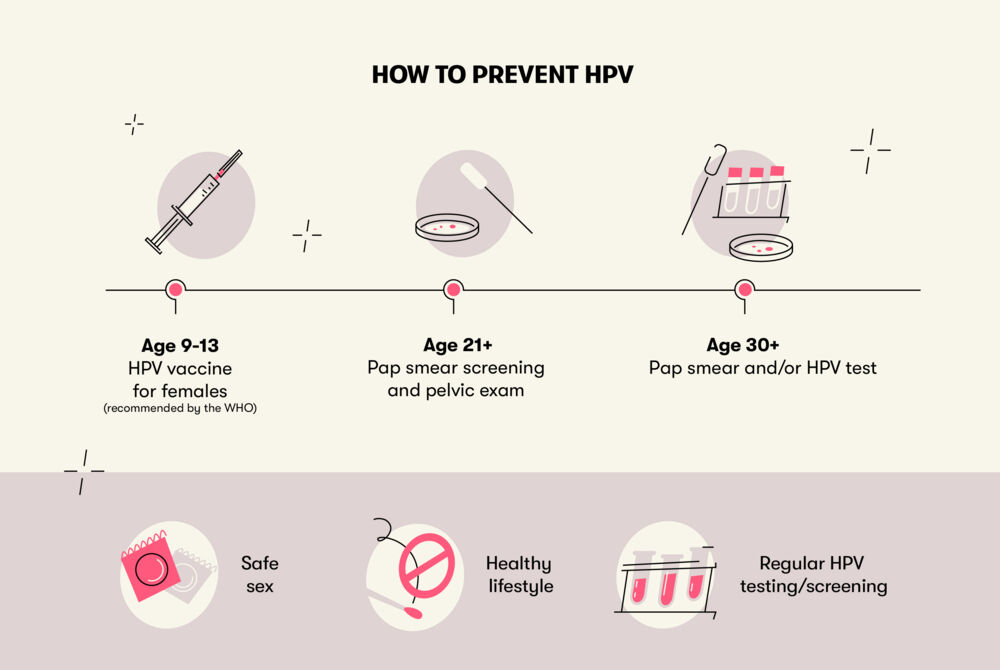 HOW TO PREVENT HPV

Age 9-13
HPV vaccine for females
(recommended by the WHO)

Age 21+
Pap smear screening and pelvic exam

Age 30+
Pap smear and/or HPV test

Safe sex

Healthy lifestyle

Regular HPV testing/screening